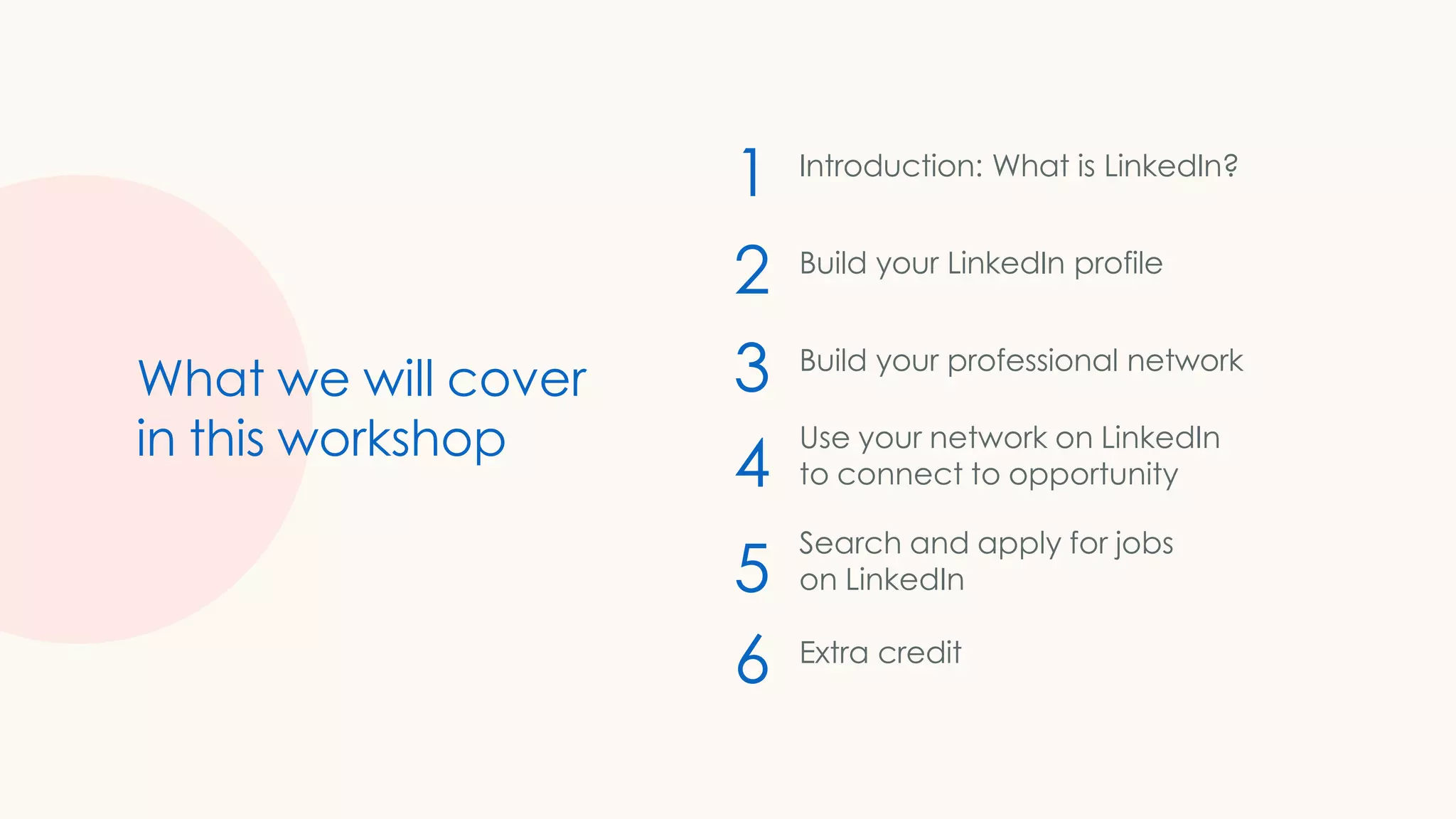 What we will cover in this workshop

1 Introduction: What is LinkedIn?

2 Build your LinkedIn profile

3 Build your professional network

4 Use your network on LinkedIn to connect to opportunity

5 Search and apply for jobs on LinkedIn

6 Extra credit